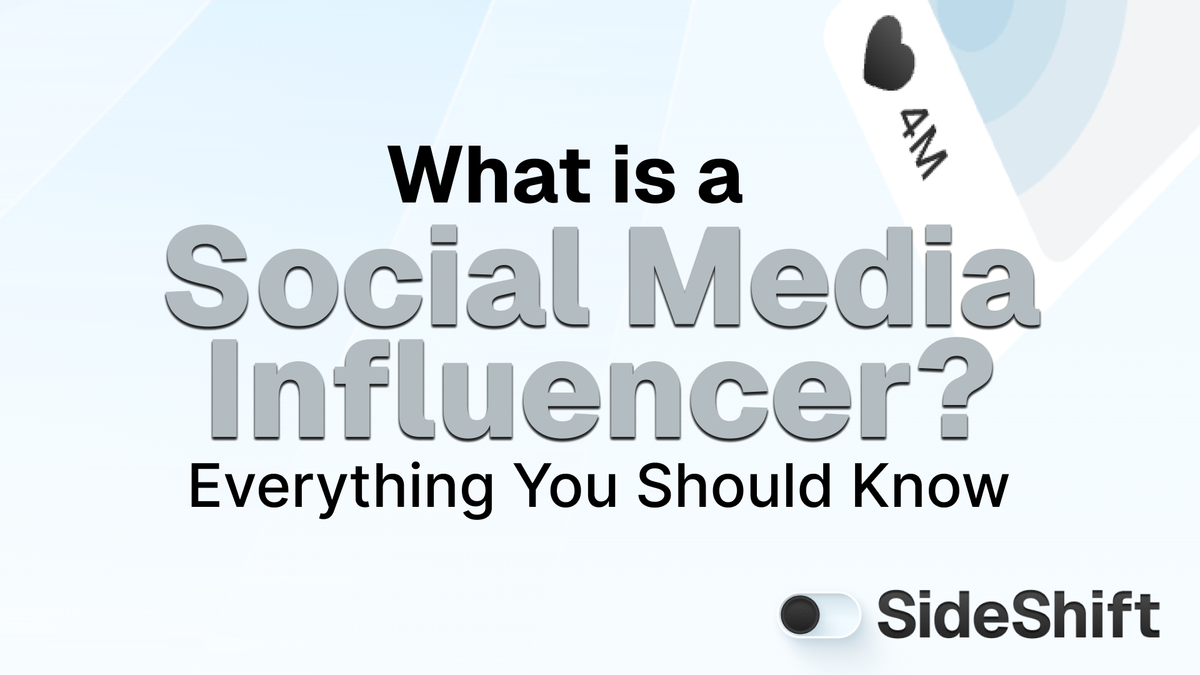 4M

What is a Social Media Influencer?

Everything You Should Know

SideShift